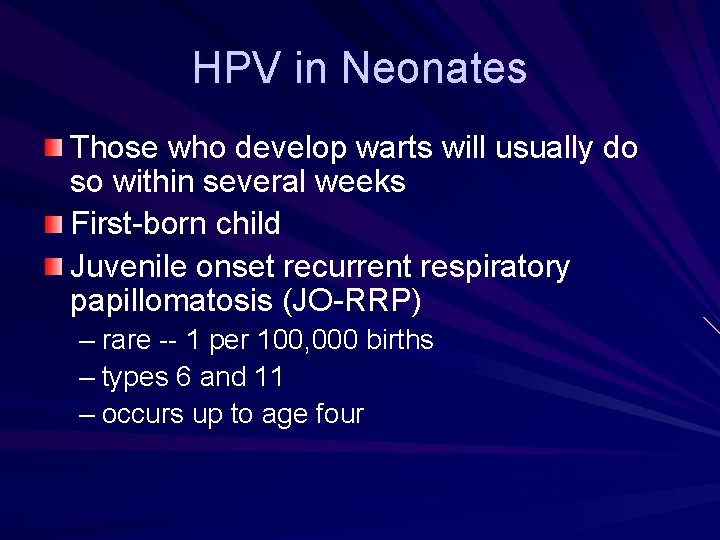 HPV in Neonates

Those who develop warts will usually do so within several weeks

First-born child

Juvenile onset recurrent respiratory papillomatosis (JO-RRP)

– rare -- 1 per 100,000 births
– types 6 and 11
– occurs up to age four